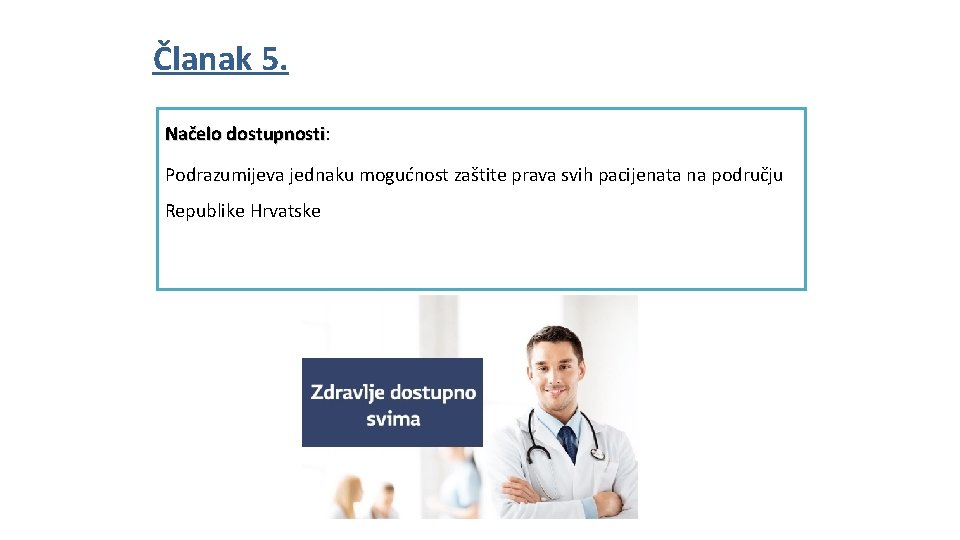 Članak 5.

Načelo dostupnosti:

Podrazumijeva jednaku mogućnost zaštite prava svih pacijenata na području Republike Hrvatske

Zdravlje dostupno svima